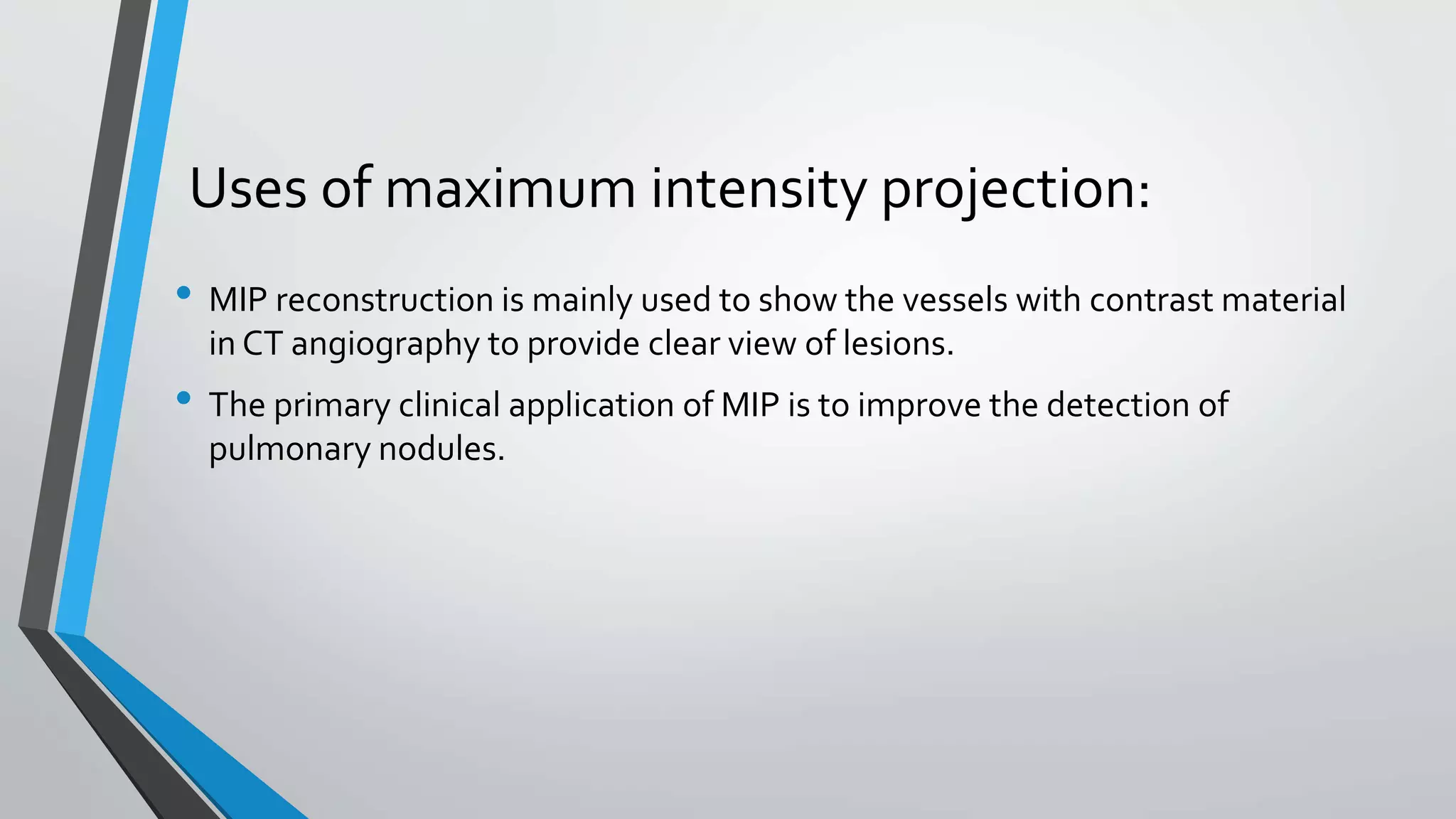 Uses of maximum intensity projection:

• MIP reconstruction is mainly used to show the vessels with contrast material in CT angiography to provide clear view of lesions.

• The primary clinical application of MIP is to improve the detection of pulmonary nodules.